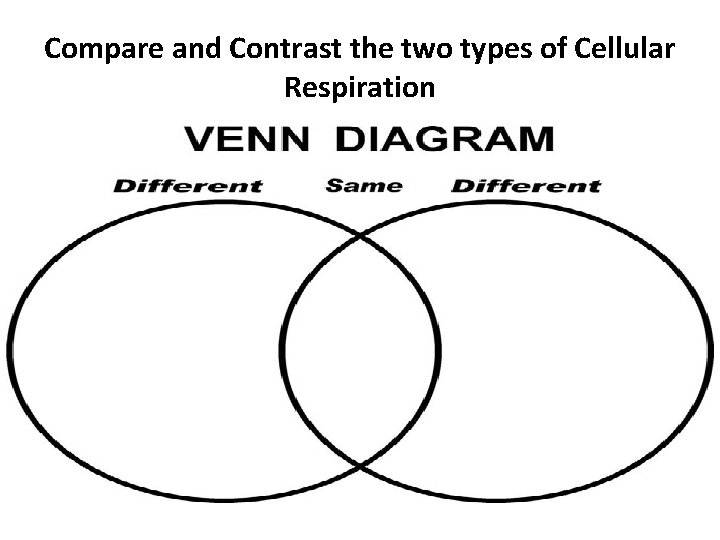 Compare and Contrast the two types of Cellular Respiration

VENN DIAGRAM

Different Same Different